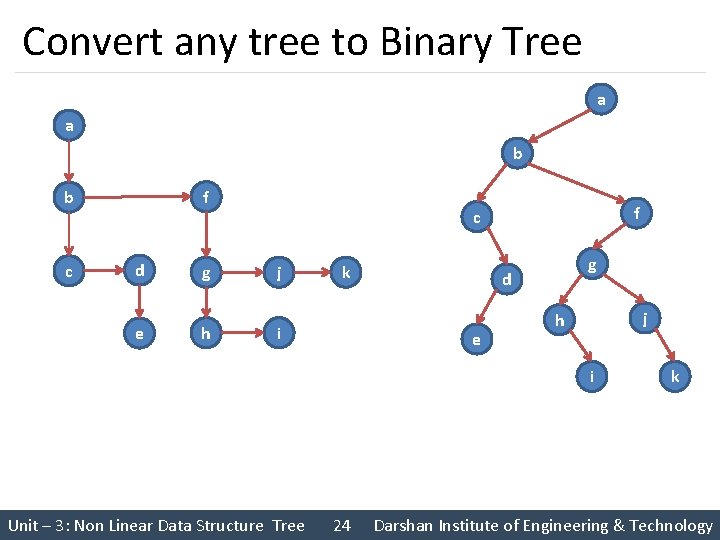 Convert any tree to Binary Tree

a
b
f
c
d
g
j
k
e
h
i

a
b
c
f
d
g
e
h
j
i
k

Unit – 3: Non Linear Data Structure Tree 24 Darshan Institute of Engineering & Technology